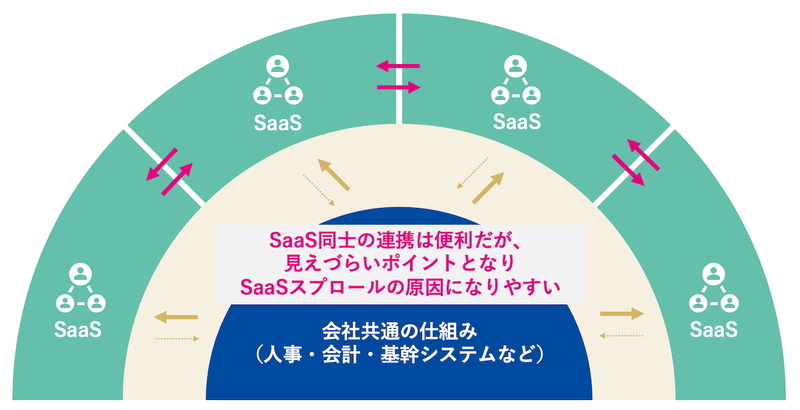 SaaS

SaaS

SaaS

SaaS

SaaS同士の連携は便利だが、
見えづらいポイントとなり
SaaSスプロールの原因になりやすい

会社共通の仕組み
（人事・会計・基幹システムなど）